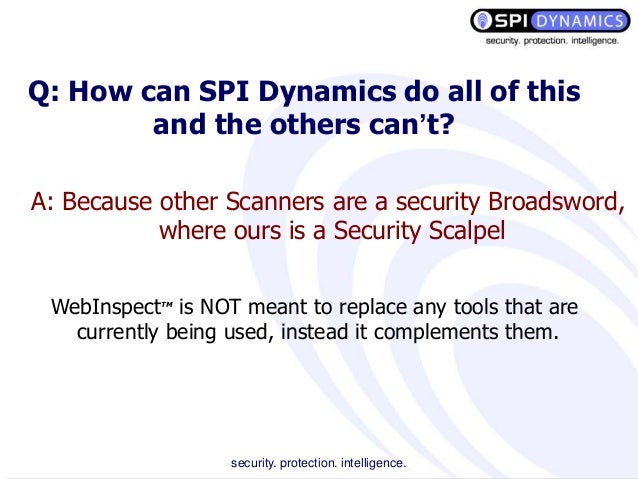 SPI DYNAMICS
security. protection. intelligence.

Q: How can SPI Dynamics do all of this and the others can't?

A: Because other Scanners are a security Broadsword, where ours is a Security Scalpel

WebInspect™ is NOT meant to replace any tools that are currently being used, instead it complements them.

security. protection. intelligence.